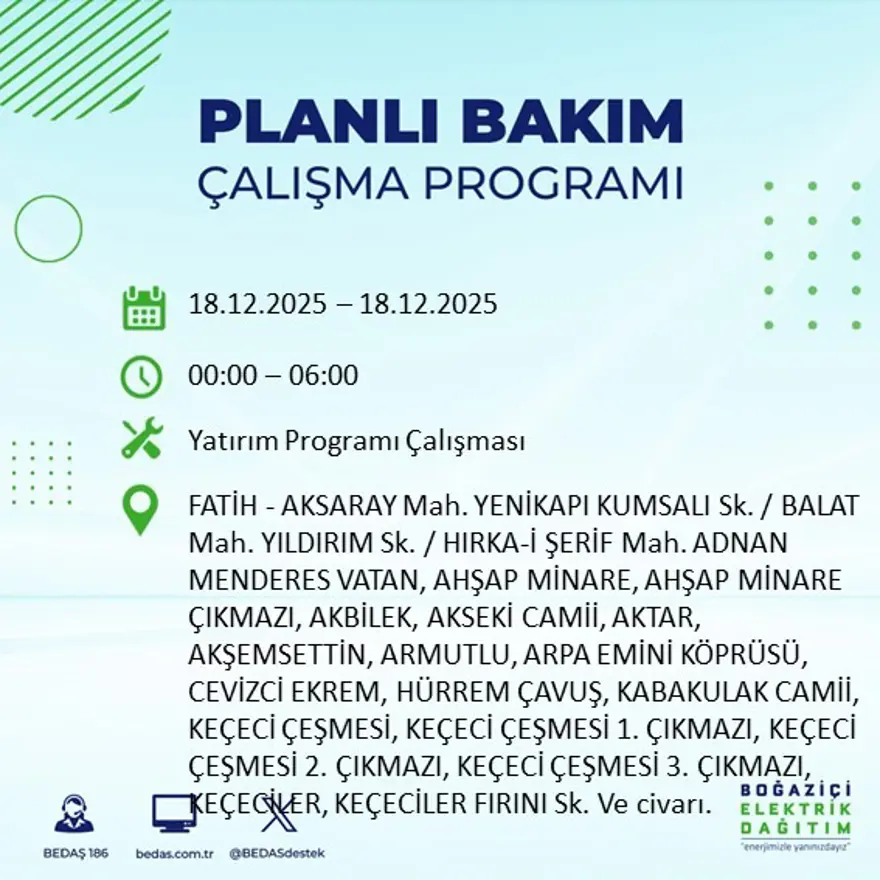 PLANLI BAKIM
ÇALIŞMA PROGRAMI

18.12.2025 – 18.12.2025

00:00 – 06:00

Yatırım Programı Çalışması

FATİH - AKSARAY Mah. YENİKAPI KUMSALI Sk. / BALAT Mah. YILDIRIM Sk. / HIRKA-İ ŞERİF Mah. ADNAN MENDERES VATAN, AHŞAP MİNARE, AHŞAP MİNARE ÇIKMAZI, AKBİLEK, AKSEKİ CAMİİ, AKTAR, AKŞEMSETTİN, ARMUTLU, ARPA EMİNİ KÖPRÜSÜ, CEVİZCİ EKREM, HÜRREM ÇAVUŞ, KABAKULAK CAMİİ, KEÇECİ ÇEŞMESİ, KEÇECİ ÇEŞMESİ 1. ÇIKMAZI, KEÇECİ ÇEŞMESİ 2. ÇIKMAZI, KEÇECİ ÇEŞMESİ 3. ÇIKMAZI, KEÇECİLER, KEÇECİLER FIRINI Sk. Ve civarı.

BEDAŞ 186
bedas.com.tr
@BEDASdestek

BOĞAZİÇİ
ELEKTRİK
DAĞITIM
"enerjimizle yanınızdayız"